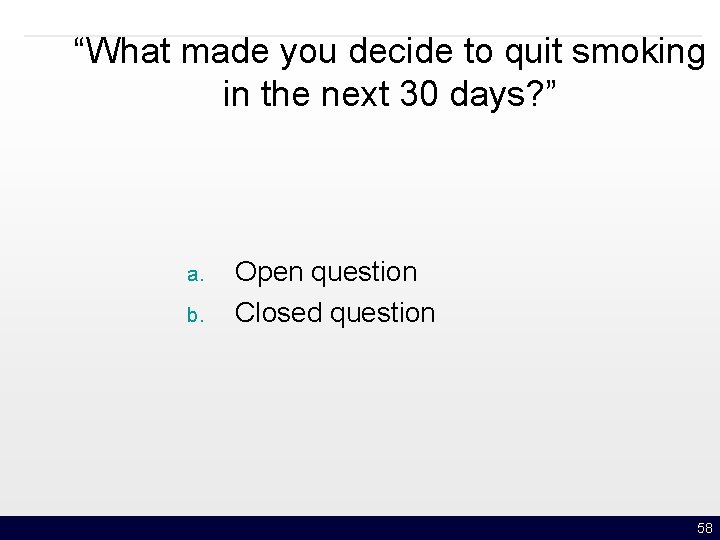 “What made you decide to quit smoking in the next 30 days?”

a. Open question
b. Closed question

58